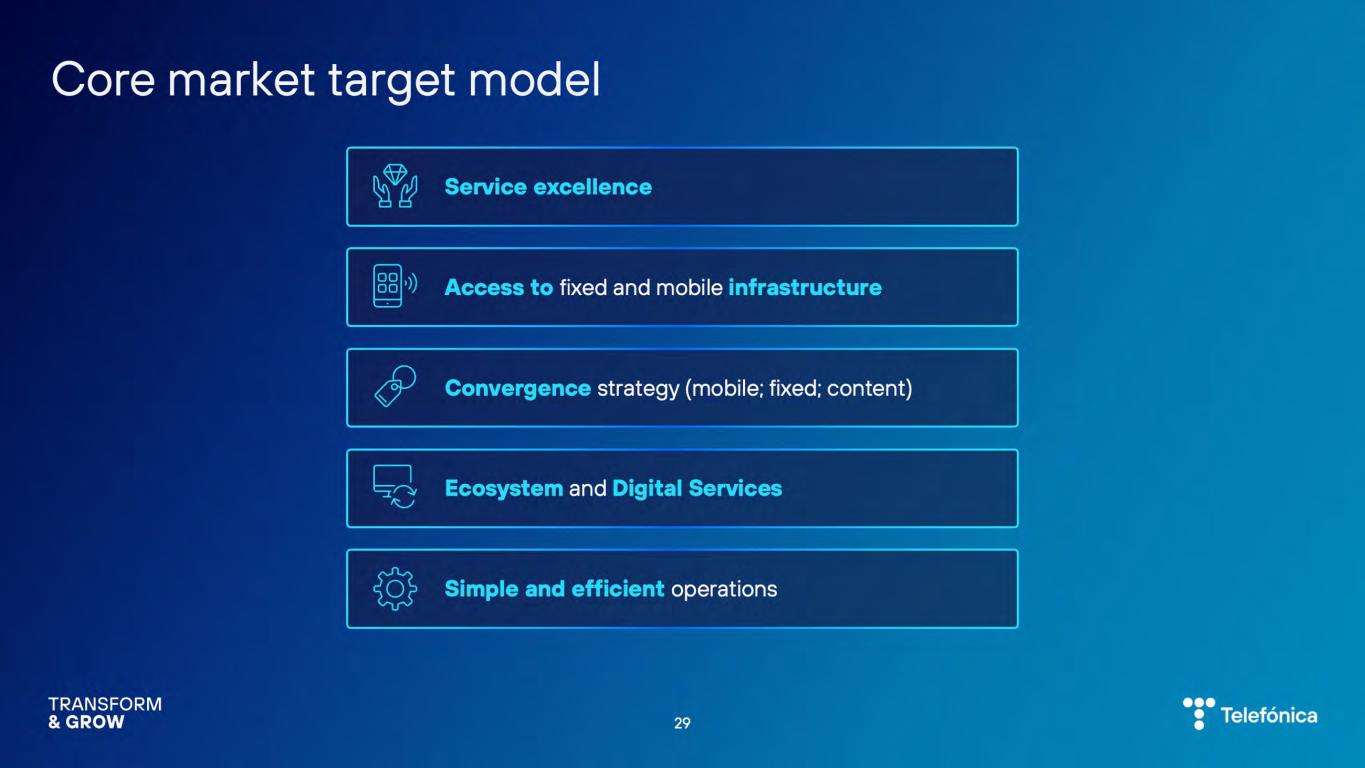 Core market target model

Service excellence

Access to fixed and mobile infrastructure

Convergence strategy (mobile; fixed; content)

Ecosystem and Digital Services

Simple and efficient operations

TRANSFORM
& GROW

29

Telefónica